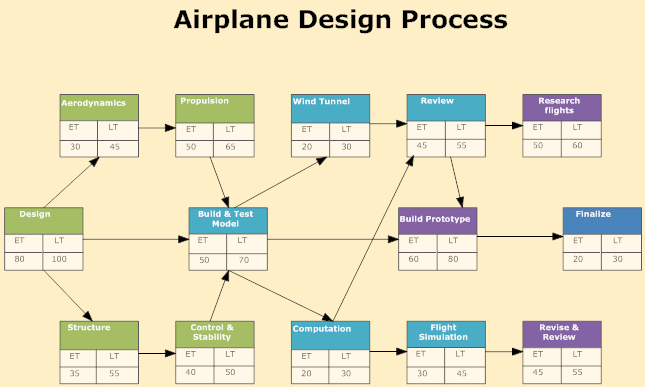 Airplane Design Process

Aerodynamics

| ET | LT |
|---|---|
| 30 | 45 |

Propulsion

| ET | LT |
|---|---|
| 50 | 65 |

Wind Tunnel

| ET | LT |
|---|---|
| 20 | 30 |

Review

| ET | LT |
|---|---|
| 45 | 55 |

Research flights

| ET | LT |
|---|---|
| 50 | 60 |

Design

| ET | LT |
|---|---|
| 80 | 100 |

Build & Test Model

| ET | LT |
|---|---|
| 50 | 70 |

Build Prototype

| ET | LT |
|---|---|
| 60 | 80 |

Finalize

| ET | LT |
|---|---|
| 20 | 30 |

Structure

| ET | LT |
|---|---|
| 35 | 55 |

Control & Stability

| ET | LT |
|---|---|
| 40 | 50 |

Computation

| ET | LT |
|---|---|
| 20 | 30 |

Flight Simulation

| ET | LT |
|---|---|
| 30 | 45 |

Revise & Review

| ET | LT |
|---|---|
| 45 | 55 |